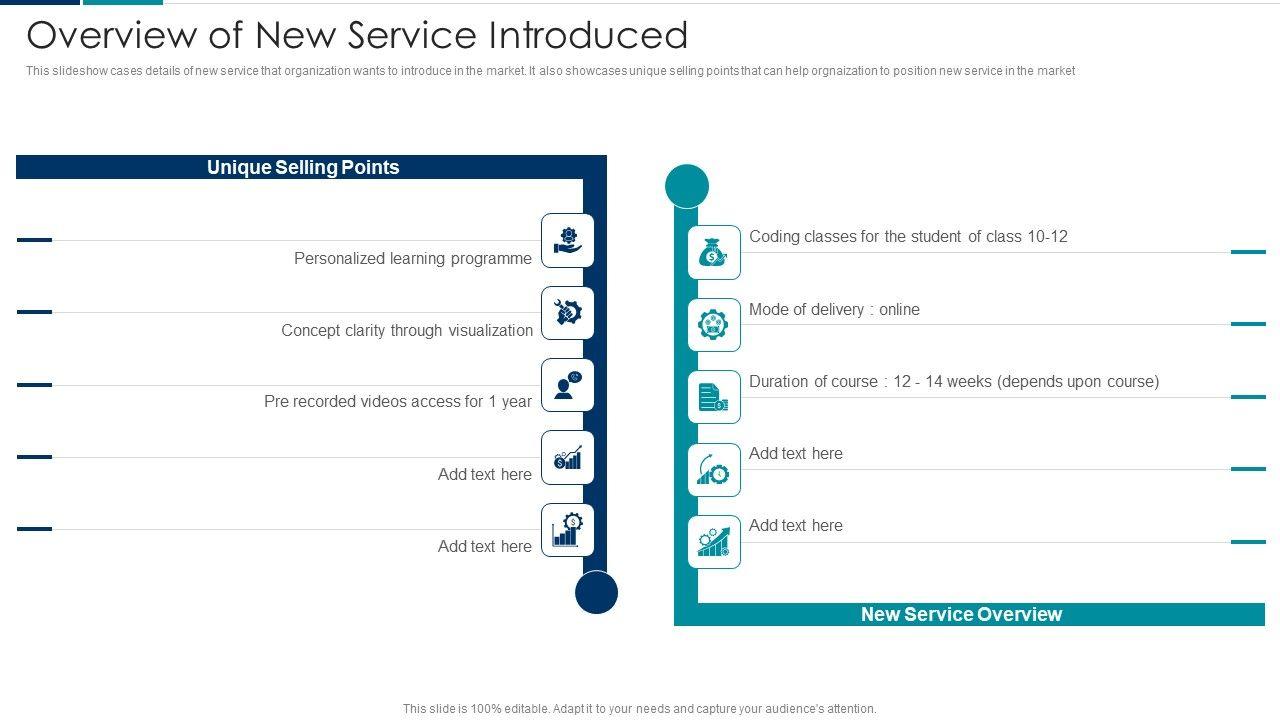 Overview of New Service Introduced

This slideshow cases details of new service that organization wants to introduce in the market. It also showcases unique selling points that can help orgnaization to position new service in the market

Unique Selling Points

Personalized learning programme

Concept clarity through visualization

Pre recorded videos access for 1 year

Add text here

Add text here

Coding classes for the student of class 10-12

Mode of delivery : online

Duration of course : 12 - 14 weeks (depends upon course)

Add text here

Add text here

New Service Overview

This slide is 100% editable. Adapt it to your needs and capture your audience's attention.